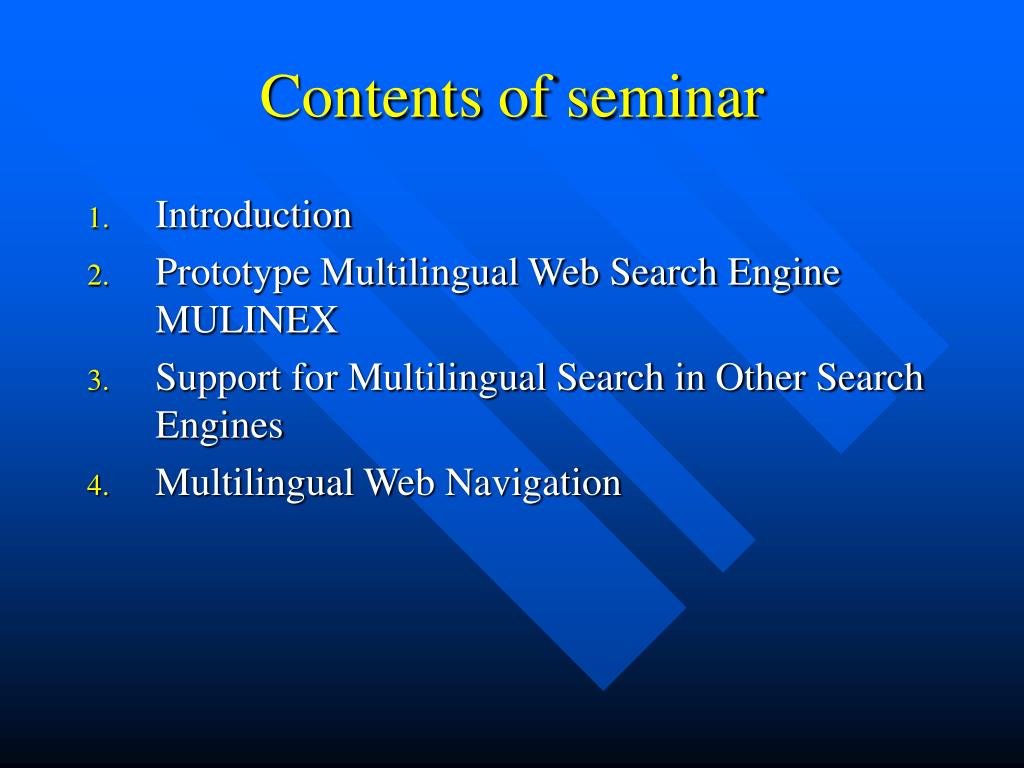 Contents of seminar

1. Introduction
2. Prototype Multilingual Web Search Engine MULINEX
3. Support for Multilingual Search in Other Search Engines
4. Multilingual Web Navigation